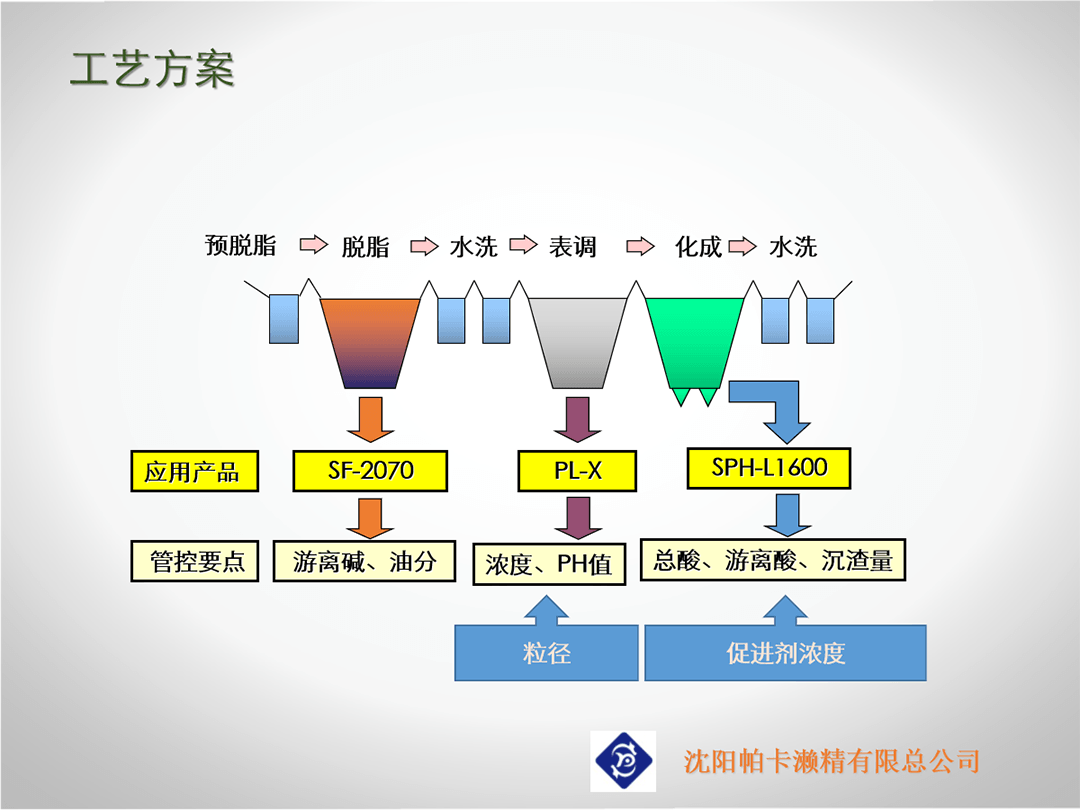 工艺方案

预脱脂 脱脂 水洗 表调 化成 水洗

应用产品 SF-2070 PL-X SPH-L1600

管控要点 游离碱、油分 浓度、PH值 总酸、游离酸、沉渣量

粒径 促进剂浓度

沈阳帕卡濑精有限总公司